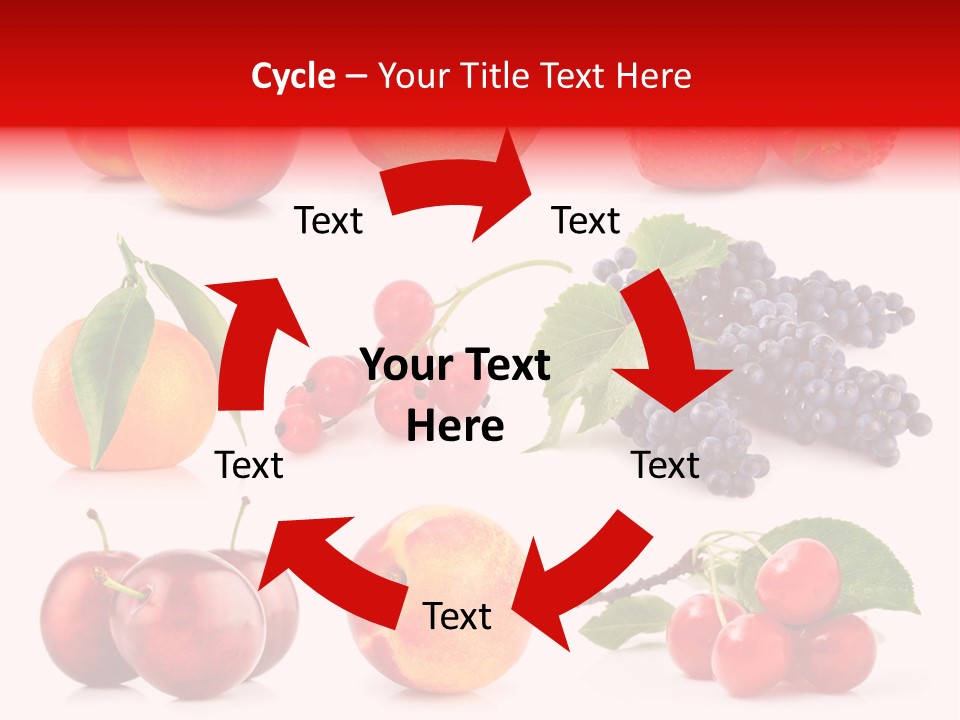 Cycle – Your Title Text Here

Text

Text

Your Text Here

Text

Text

Text